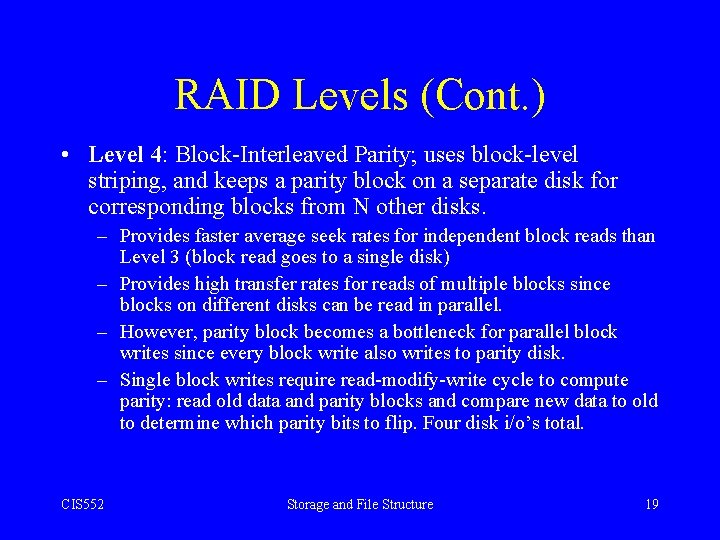 RAID Levels (Cont.)

• Level 4: Block-Interleaved Parity; uses block-level striping, and keeps a parity block on a separate disk for corresponding blocks from N other disks.
– Provides faster average seek rates for independent block reads than Level 3 (block read goes to a single disk)
– Provides high transfer rates for reads of multiple blocks since blocks on different disks can be read in parallel.
– However, parity block becomes a bottleneck for parallel block writes since every block write also writes to parity disk.
– Single block writes require read-modify-write cycle to compute parity: read old data and parity blocks and compare new data to old to determine which parity bits to flip. Four disk i/o's total.

CIS552 Storage and File Structure 19